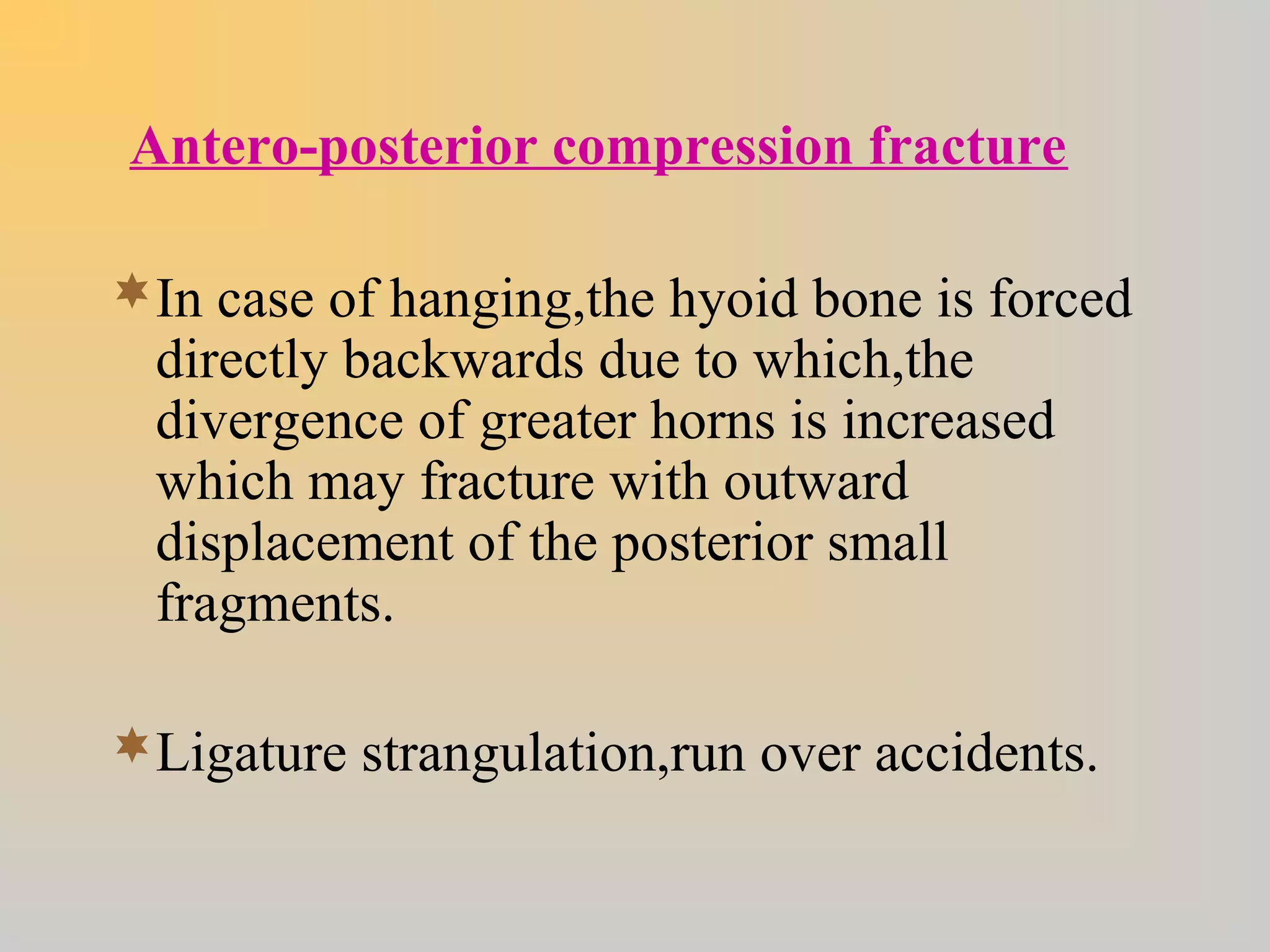 Antero-posterior compression fracture

In case of hanging,the hyoid bone is forced directly backwards due to which,the divergence of greater horns is increased which may fracture with outward displacement of the posterior small fragments.

Ligature strangulation,run over accidents.